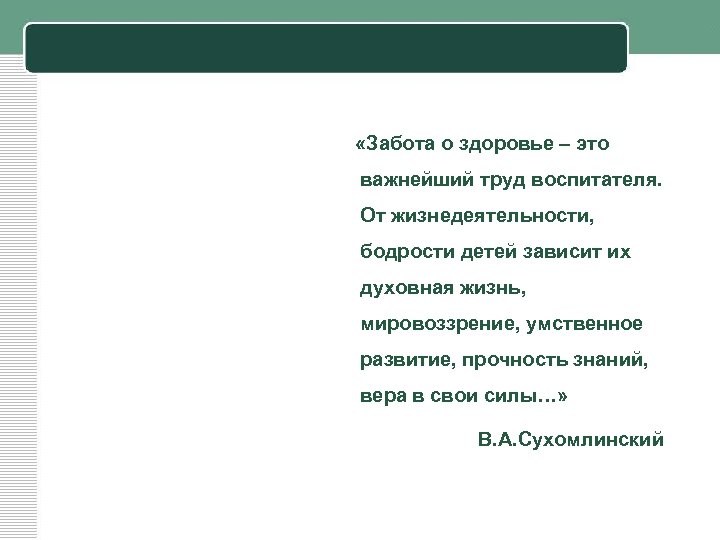 «Забота о здоровье – это важнейший труд воспитателя. От жизнедеятельности, бодрости детей зависит их духовная жизнь, мировоззрение, умственное развитие, прочность знаний, вера в свои силы…»

В.А.Сухомлинский